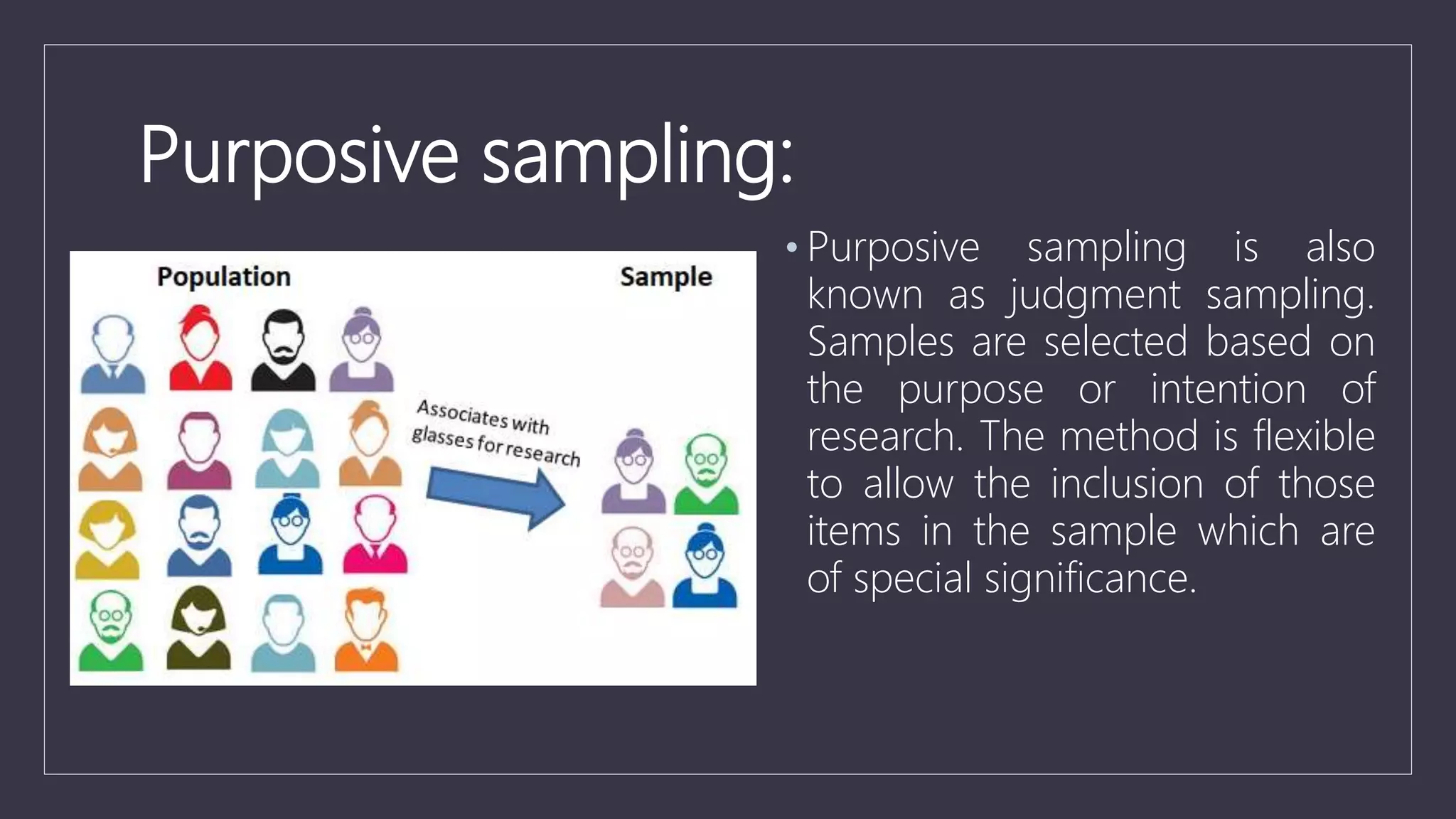 Purposive sampling:

Population

Sample

Associates with glasses for research

• Purposive sampling is also known as judgment sampling. Samples are selected based on the purpose or intention of research. The method is flexible to allow the inclusion of those items in the sample which are of special significance.